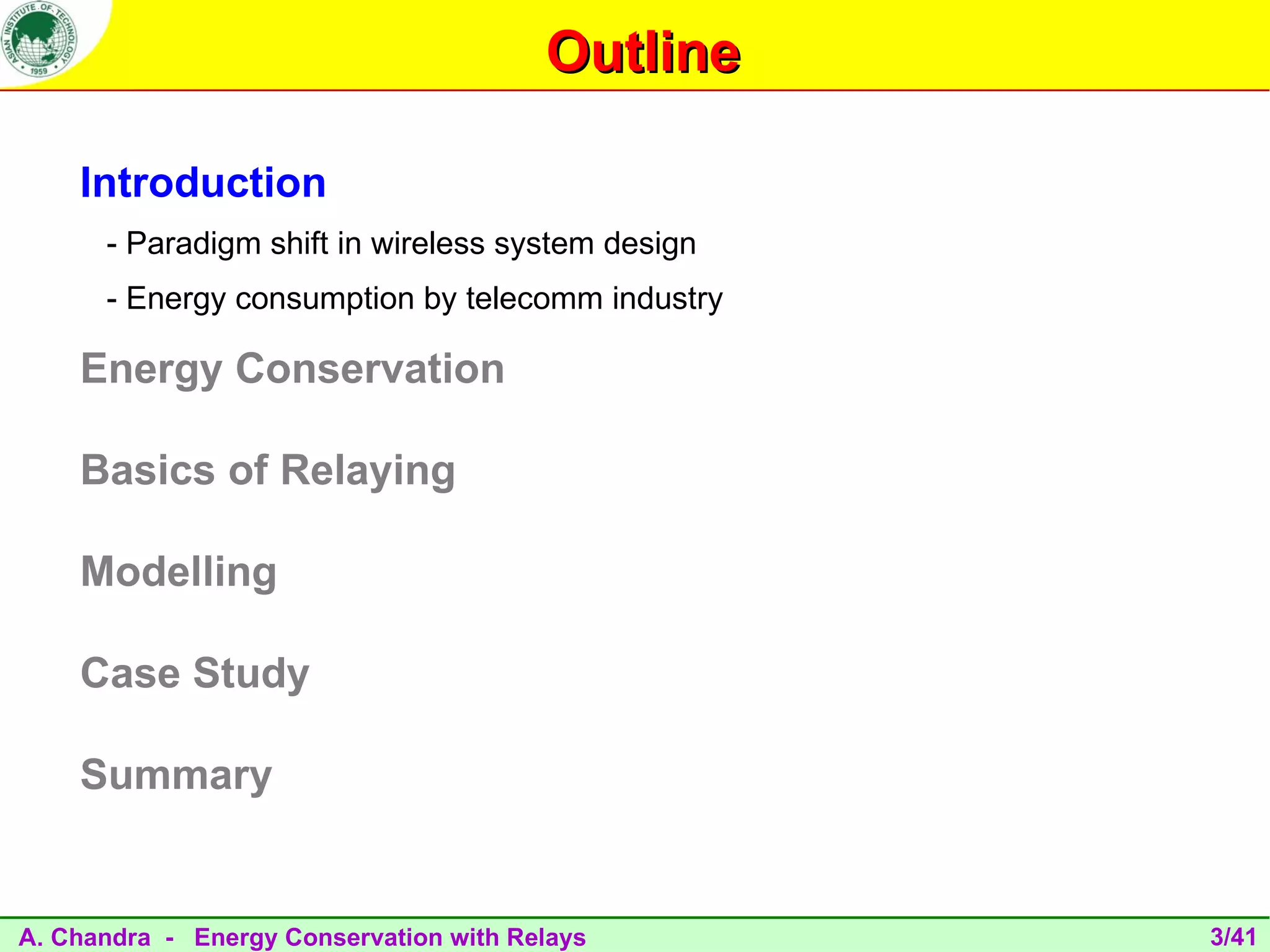 ASIAN INSTITUTE OF TECHNOLOGY
1959

Outline

Introduction

- Paradigm shift in wireless system design

- Energy consumption by telecomm industry

Energy Conservation

Basics of Relaying

Modelling

Case Study

Summary

A. Chandra - Energy Conservation with Relays 3/41